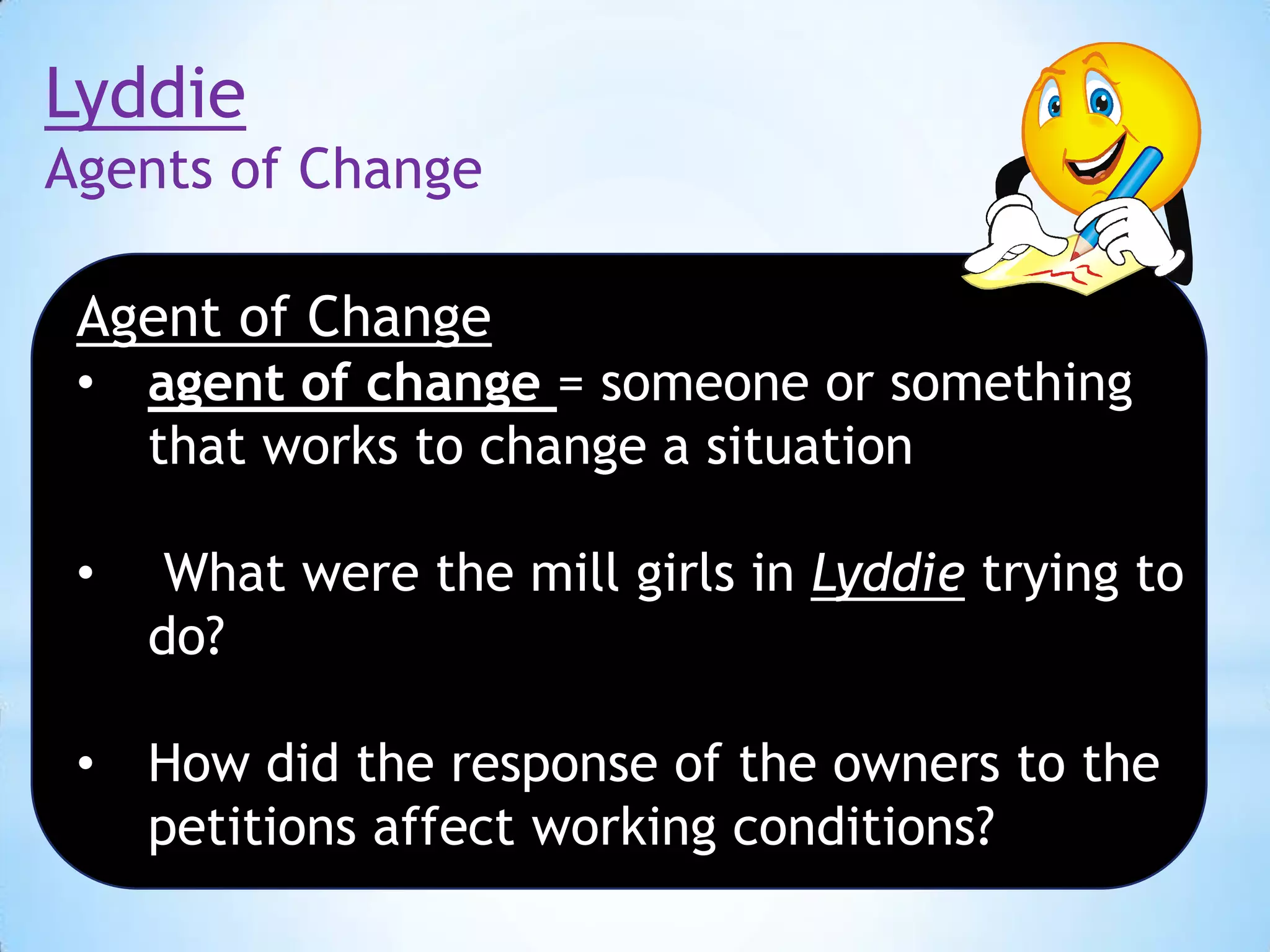 Lyddie
Agents of Change

Agent of Change

• agent of change = someone or something that works to change a situation

• What were the mill girls in Lyddie trying to do?

• How did the response of the owners to the petitions affect working conditions?